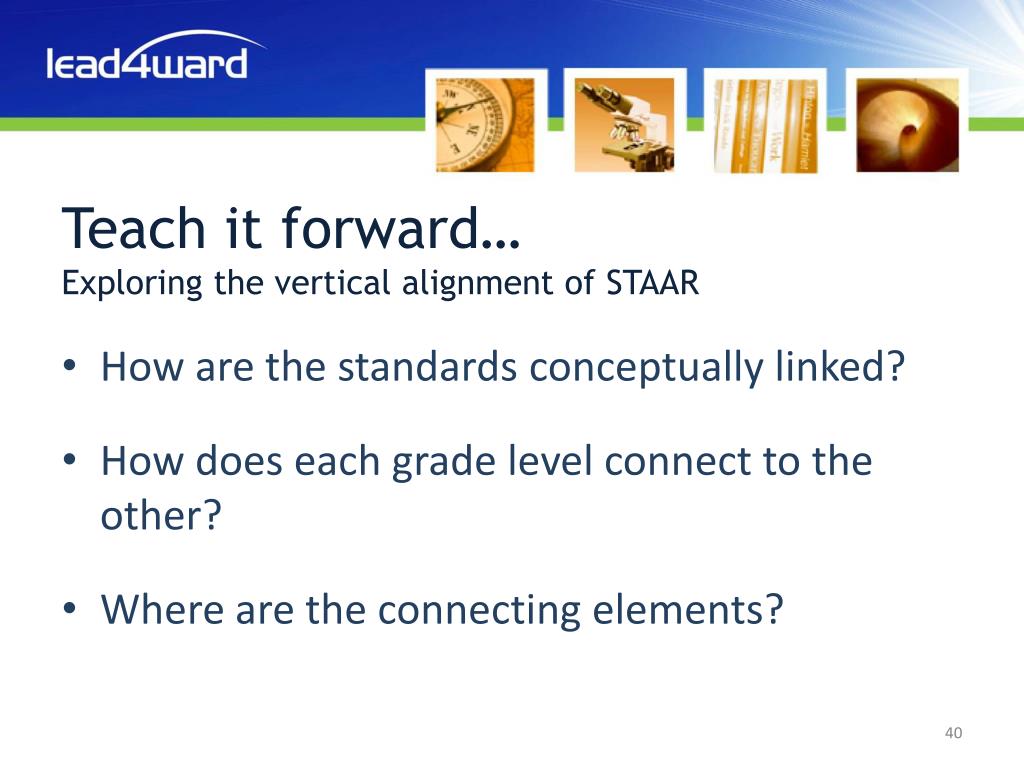 lead4ward

Teach it forward…
Exploring the vertical alignment of STAAR

• How are the standards conceptually linked?

• How does each grade level connect to the other?

• Where are the connecting elements?

40